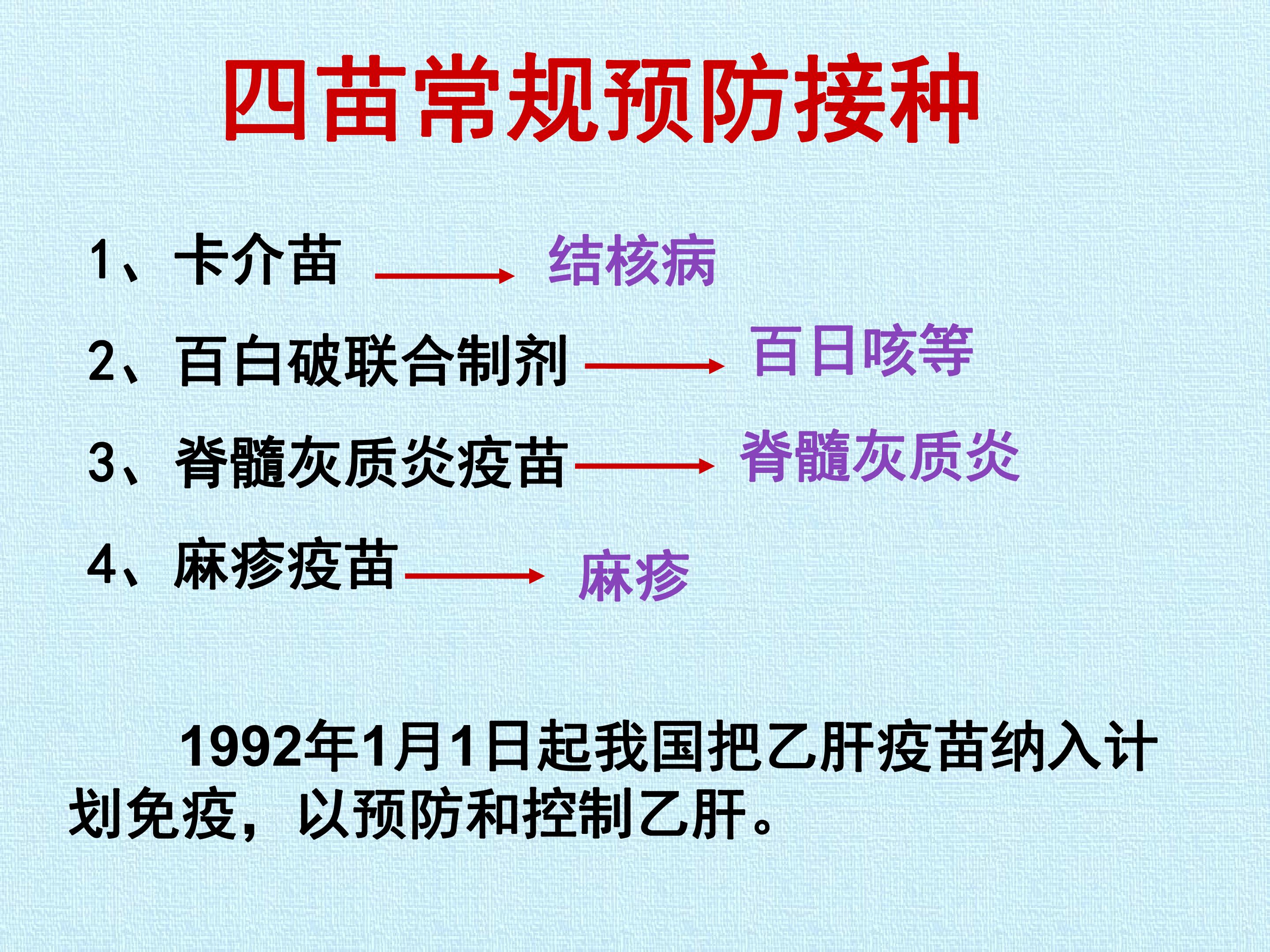 四苗常规预防接种

1、卡介苗 → 结核病

2、百白破联合制剂 → 百日咳等

3、脊髓灰质炎疫苗 → 脊髓灰质炎

4、麻疹疫苗 → 麻疹

1992年1月1日起我国把乙肝疫苗纳入计划免疫，以预防和控制乙肝。